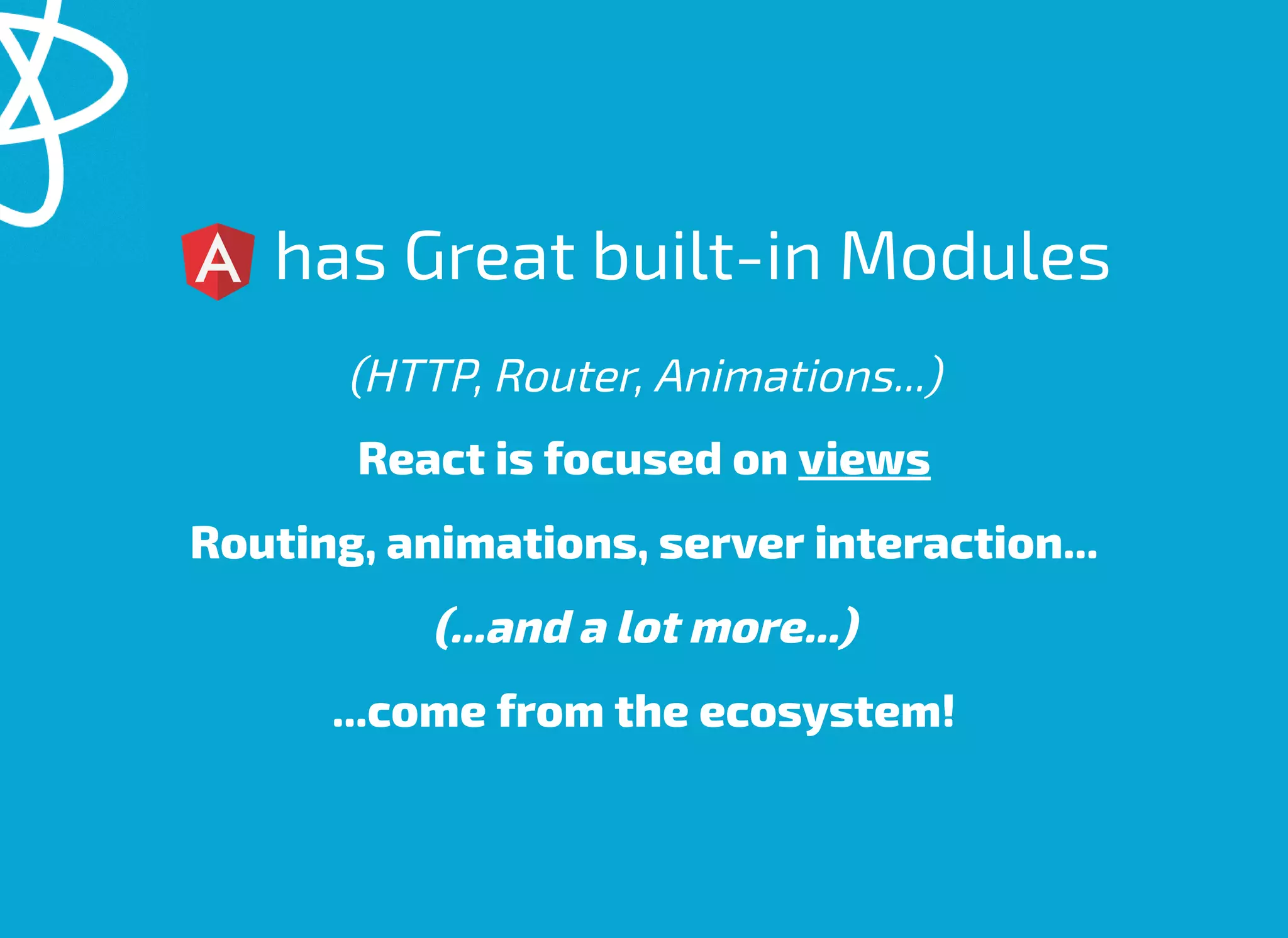 A has Great built-in Modules

(HTTP, Router, Animations...)

React is focused on views

Routing, animations, server interaction...

(...and a lot more...)

...come from the ecosystem!